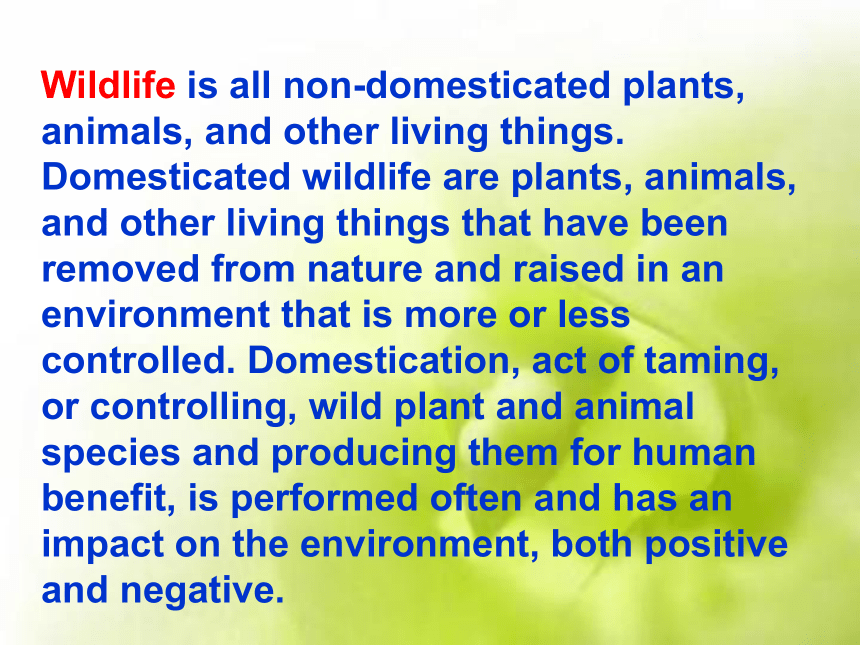 Wildlife is all non-domesticated plants, animals, and other living things. Domesticated wildlife are plants, animals, and other living things that have been removed from nature and raised in an environment that is more or less controlled. Domestication, act of taming, or controlling, wild plant and animal species and producing them for human benefit, is performed often and has an impact on the environment, both positive and negative.